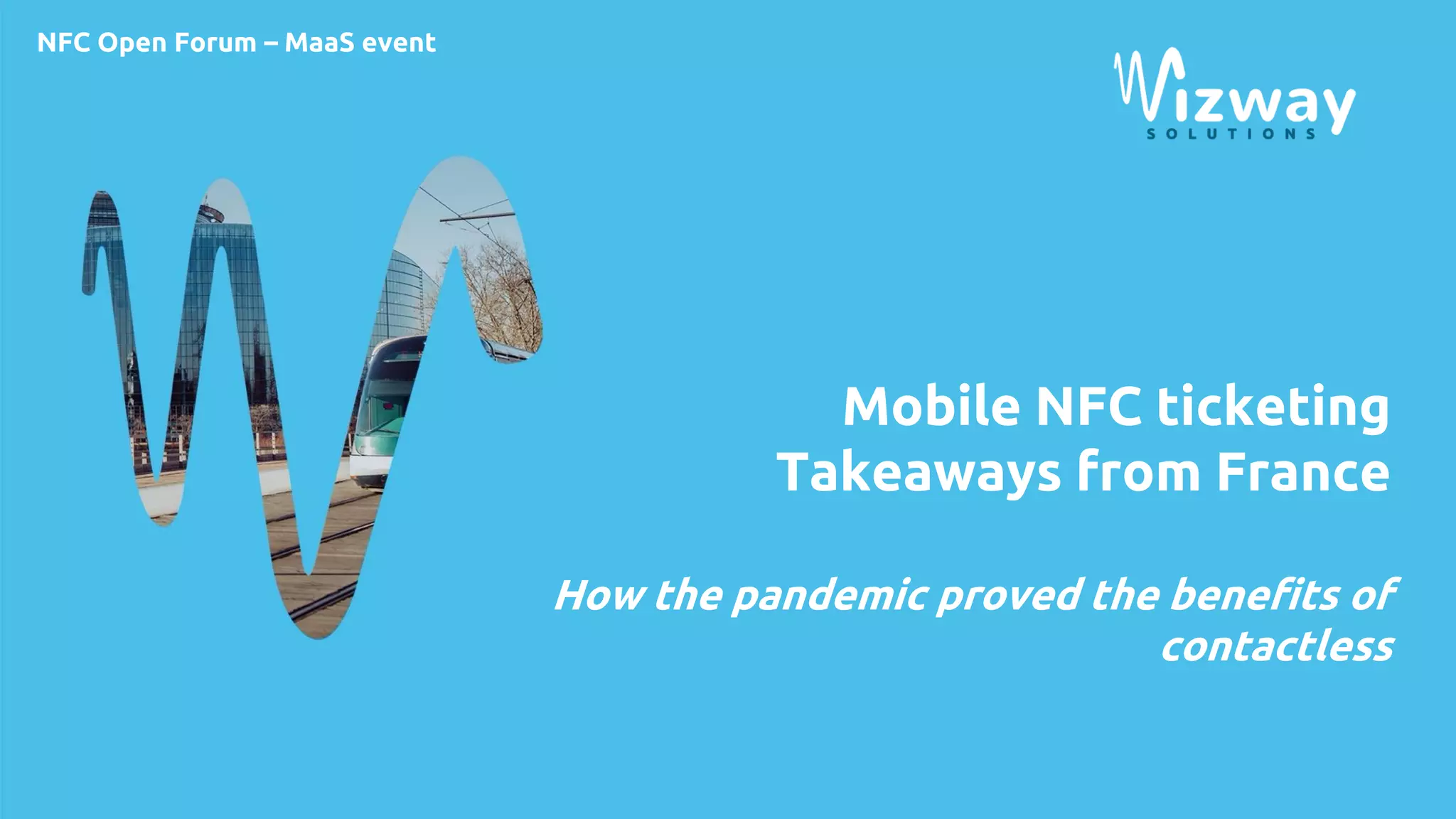 NFC Open Forum – MaaS event

Wizway
SOLUTIONS

Mobile NFC ticketing
Takeaways from France

How the pandemic proved the benefits of contactless